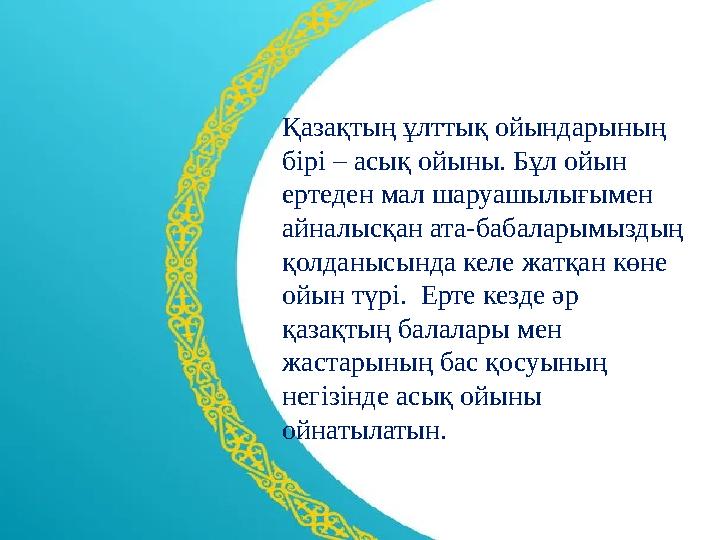 Қазақтың ұлттық ойындарының бірі – асық ойыны. Бұл ойын ертеден мал шаруашылығымен айналысқан ата-бабаларымыздың қолданысында келе жатқан көне ойын түрі.  Ерте кезде әр қазақтың балалары мен жастарының бас қосуының негізінде асық ойыны ойнатылатын.